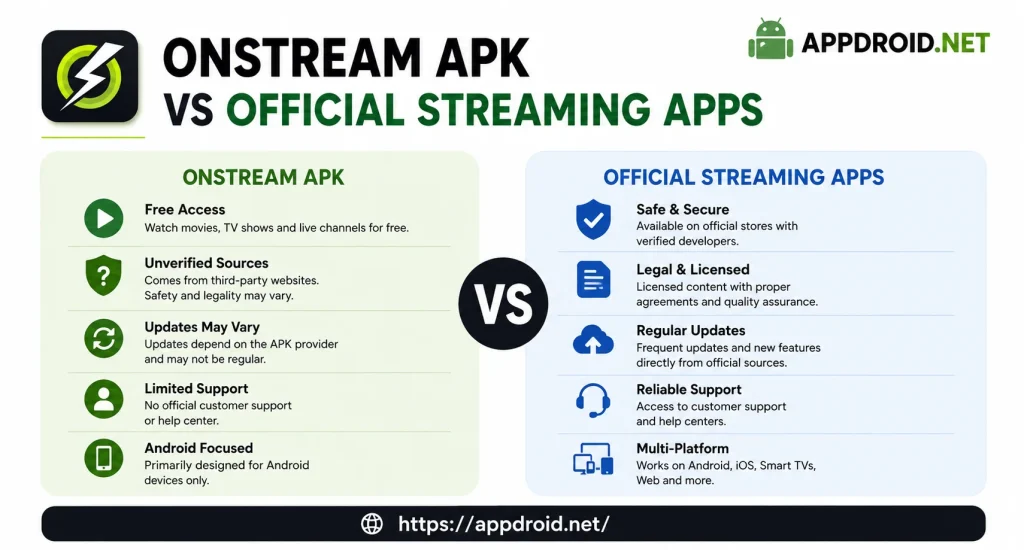 ONSTREAM APK
VS OFFICIAL STREAMING APPS

APPDROID.NET

ONSTREAM APK

Free Access
Watch movies, TV shows and live channels for free.

Unverified Sources
Comes from third-party websites. Safety and legality may vary.

Updates May Vary
Updates depend on the APK provider and may not be regular.

Limited Support
No official customer support or help center.

Android Focused
Primarily designed for Android devices only.

VS

OFFICIAL STREAMING APPS

Safe & Secure
Available on official stores with verified developers.

Legal & Licensed
Licensed content with proper agreements and quality assurance.

Regular Updates
Frequent updates and new features directly from official sources.

Reliable Support
Access to customer support and help centers.

Multi-Platform
Works on Android, iOS, Smart TVs, Web and more.

https://appdroid.net/